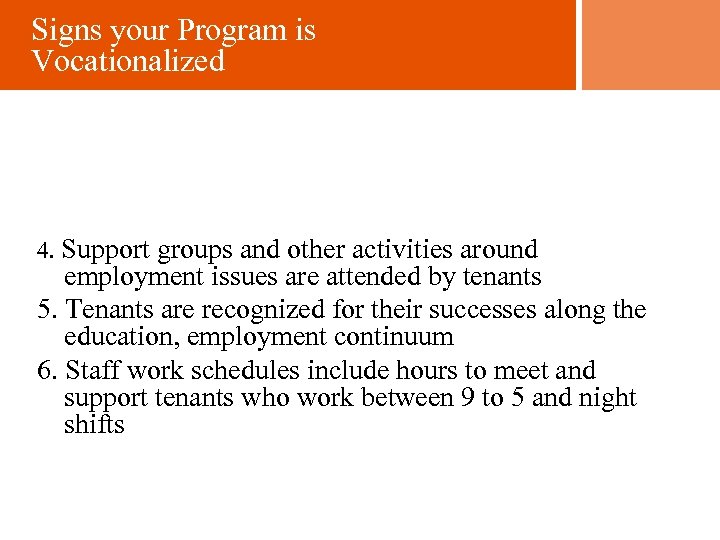 Signs your Program is Vocationalized

4. Support groups and other activities around employment issues are attended by tenants
5. Tenants are recognized for their successes along the education, employment continuum
6. Staff work schedules include hours to meet and support tenants who work between 9 to 5 and night shifts